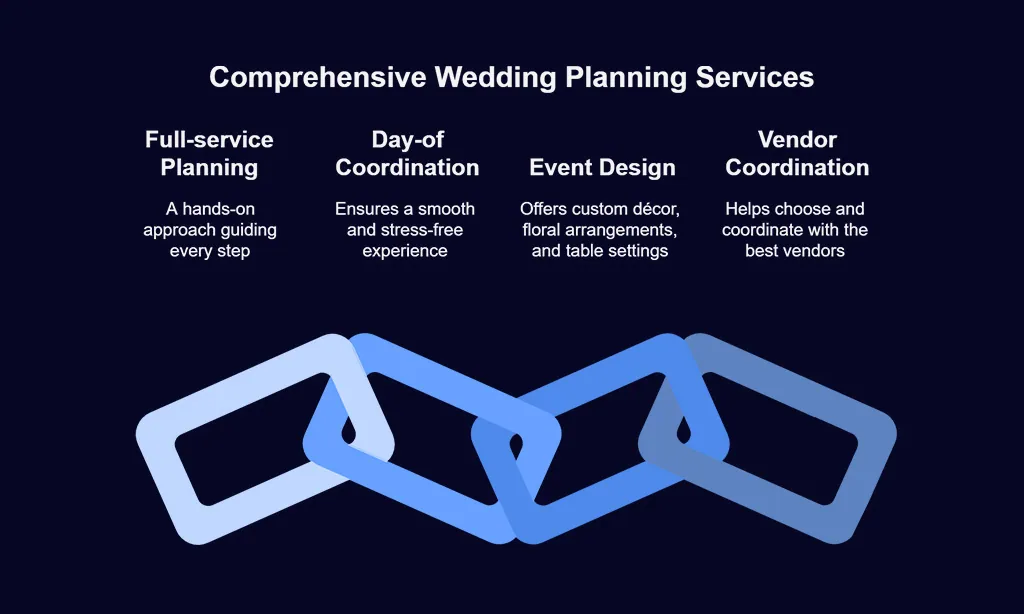 Comprehensive Wedding Planning Services

Full-service Planning

A hands-on approach guiding every step

Day-of Coordination

Ensures a smooth and stress-free experience

Event Design

Offers custom décor, floral arrangements, and table settings

Vendor Coordination

Helps choose and coordinate with the best vendors